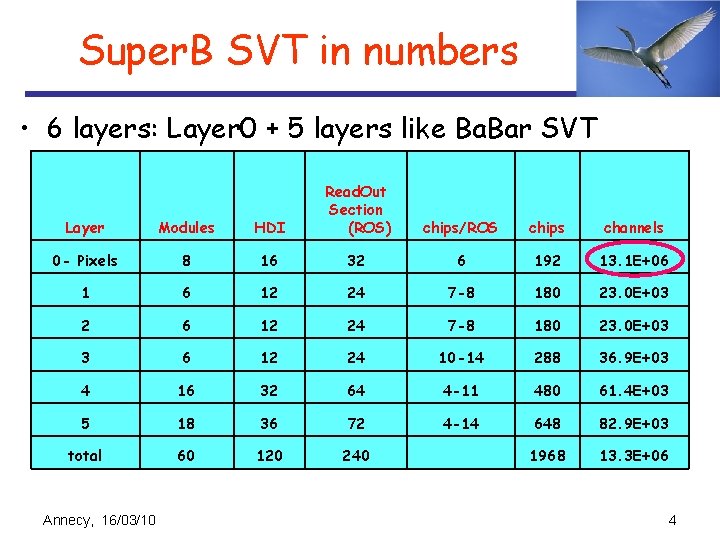 SuperB SVT in numbers

• 6 layers: Layer0 + 5 layers like BaBar SVT

| Layer | Modules | HDI | ReadOut Section (ROS) | chips/ROS | chips | channels |
|---|---|---|---|---|---|---|
| 0- Pixels | 8 | 16 | 32 | 6 | 192 | 13.1E+06 |
| 1 | 6 | 12 | 24 | 7-8 | 180 | 23.0E+03 |
| 2 | 6 | 12 | 24 | 7-8 | 180 | 23.0E+03 |
| 3 | 6 | 12 | 24 | 10-14 | 288 | 36.9E+03 |
| 4 | 16 | 32 | 64 | 4-11 | 480 | 61.4E+03 |
| 5 | 18 | 36 | 72 | 4-14 | 648 | 82.9E+03 |
| total | 60 | 120 | 240 | | 1968 | 13.3E+06 |

Annecy, 16/03/10

4